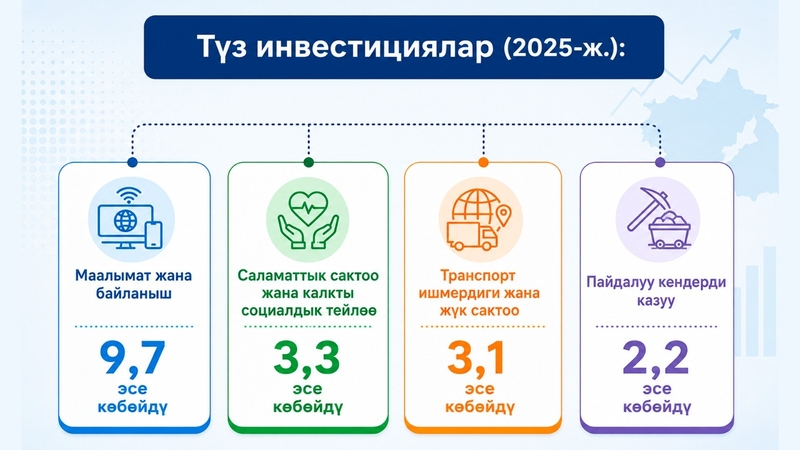 Түз инвестициялар (2025-ж.):

Маалымат жана байланыш

9,7
эсе
көбөйдү

Саламаттык сактоо жана калкты социалдык тейлөө

3,3
эсе
көбөйдү

Транспорт ишмердиги жана жүк сактоо

3,1
эсе
көбөйдү

Пайдалуу кендерди казуу

2,2
эсе
көбөйдү